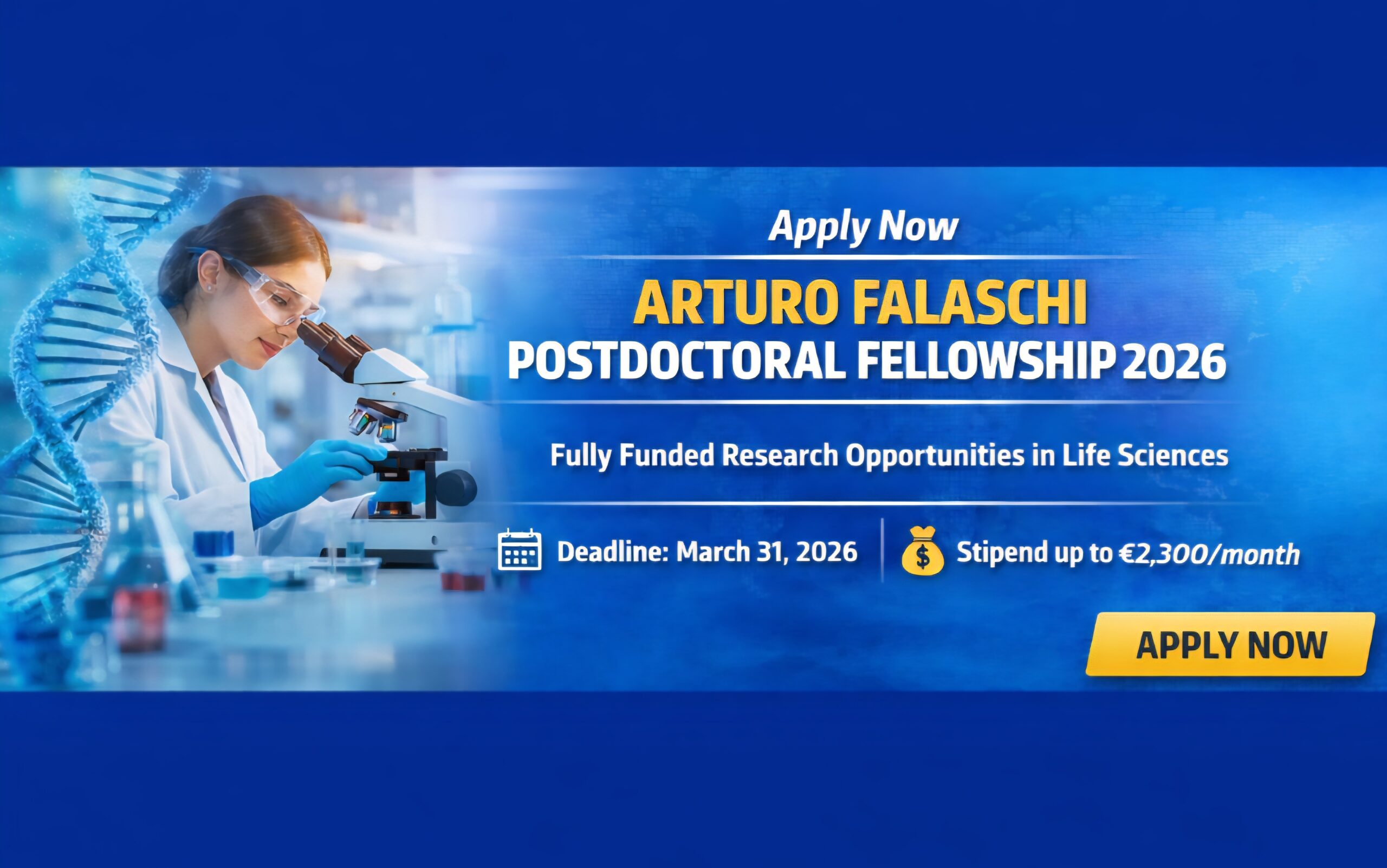 Apply Now

ARTURO FALASCHI POSTDOCTORAL FELLOWSHIP 2026

Fully Funded Research Opportunities in Life Sciences

Deadline: March 31, 2026

$

Stipend up to €2,300/month

APPLY NOW